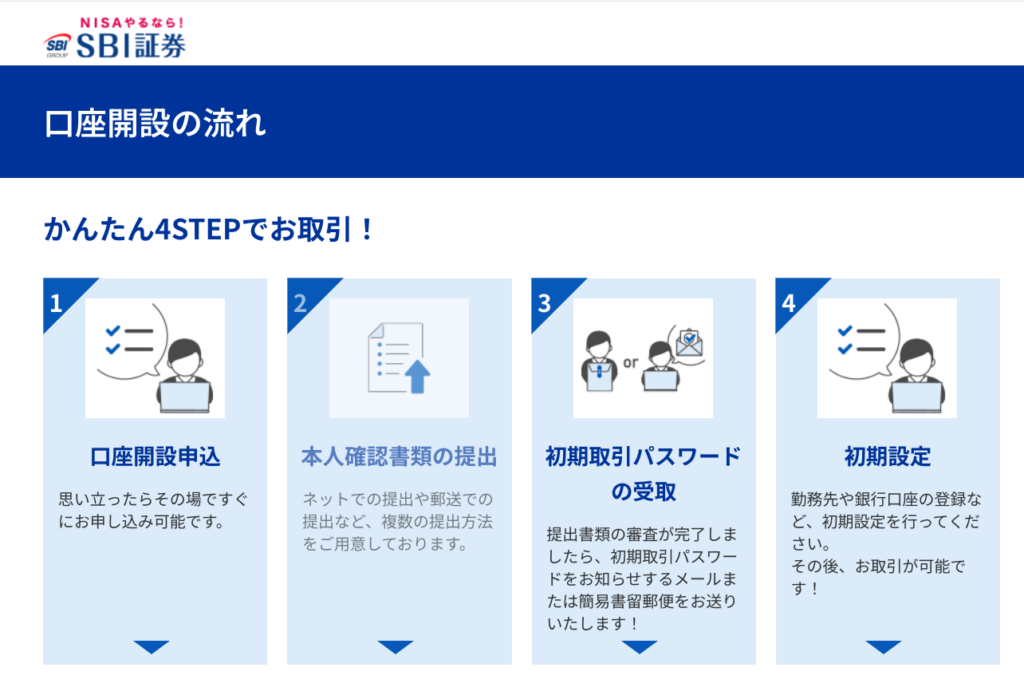 NISAやるなら!
SBI GROUP SBI証券

口座開設の流れ

かんたん4STEPでお取引!

1

口座開設申込

思い立ったらその場ですぐにお申し込み可能です。

2

本人確認書類の提出

ネットでの提出や郵送での提出など、複数の提出方法をご用意しております。

3

or

初期取引パスワードの受取

提出書類の審査が完了しましたら、初期取引パスワードをお知らせするメールまたは簡易書留郵便をお送りいたします!

4

初期設定

勤務先や銀行口座の登録など、初期設定を行ってください。
その後、お取引が可能です!